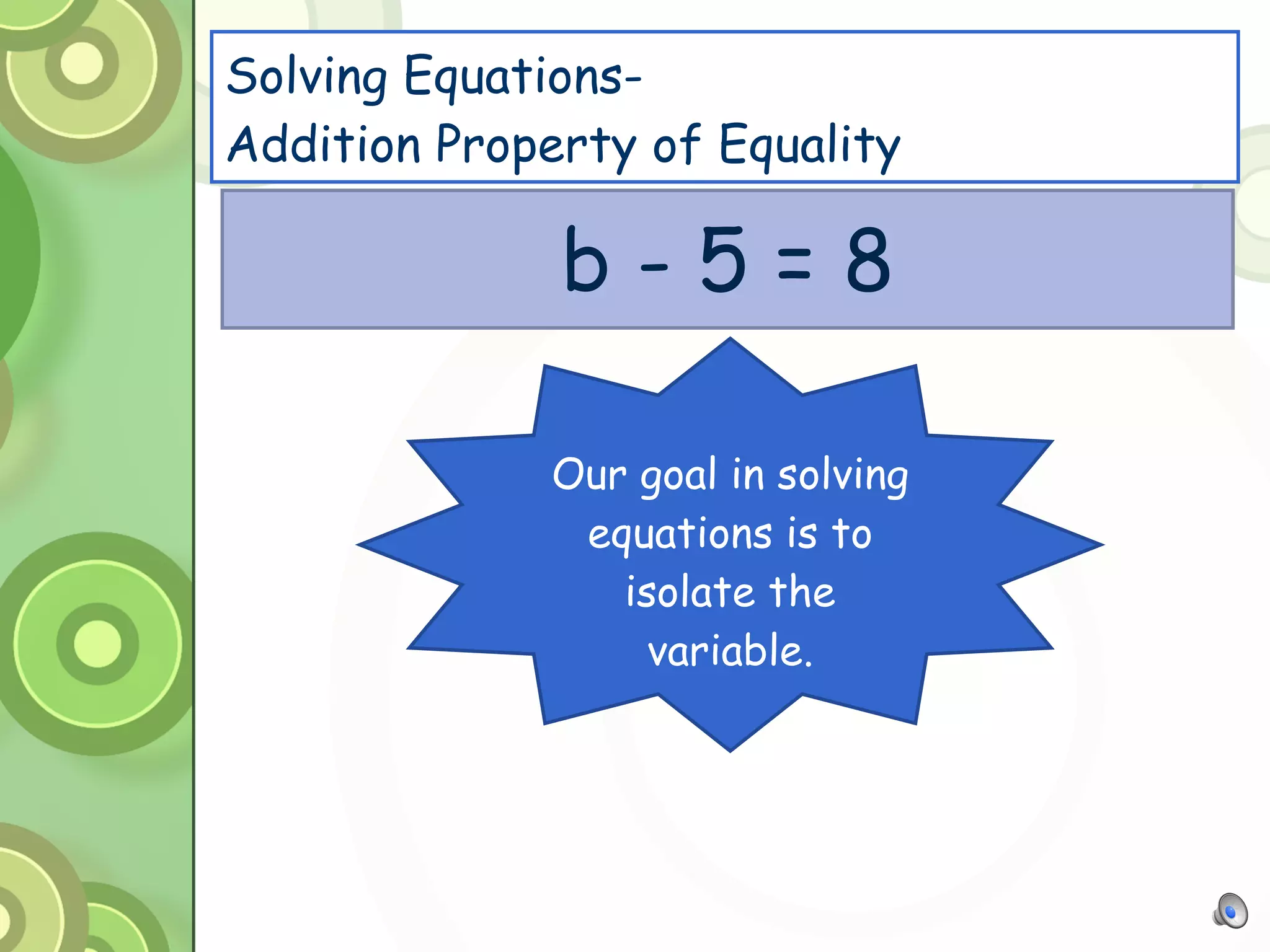 Solving Equations-
Addition Property of Equality

$b - 5 = 8$

Our goal in solving equations is to isolate the variable.